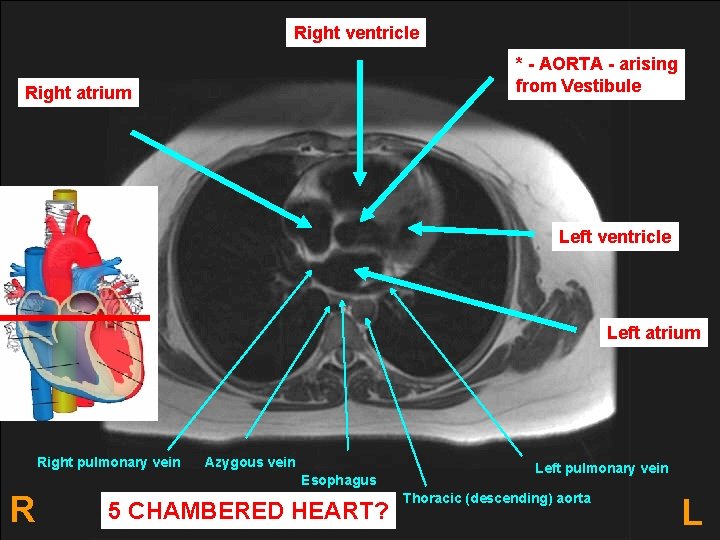 Right ventricle

* - AORTA - arising from Vestibule

Right atrium

Left ventricle

Left atrium

Right pulmonary vein

Azygous vein

Esophagus

Thoracic (descending) aorta

Left pulmonary vein

R

5 CHAMBERED HEART?

L